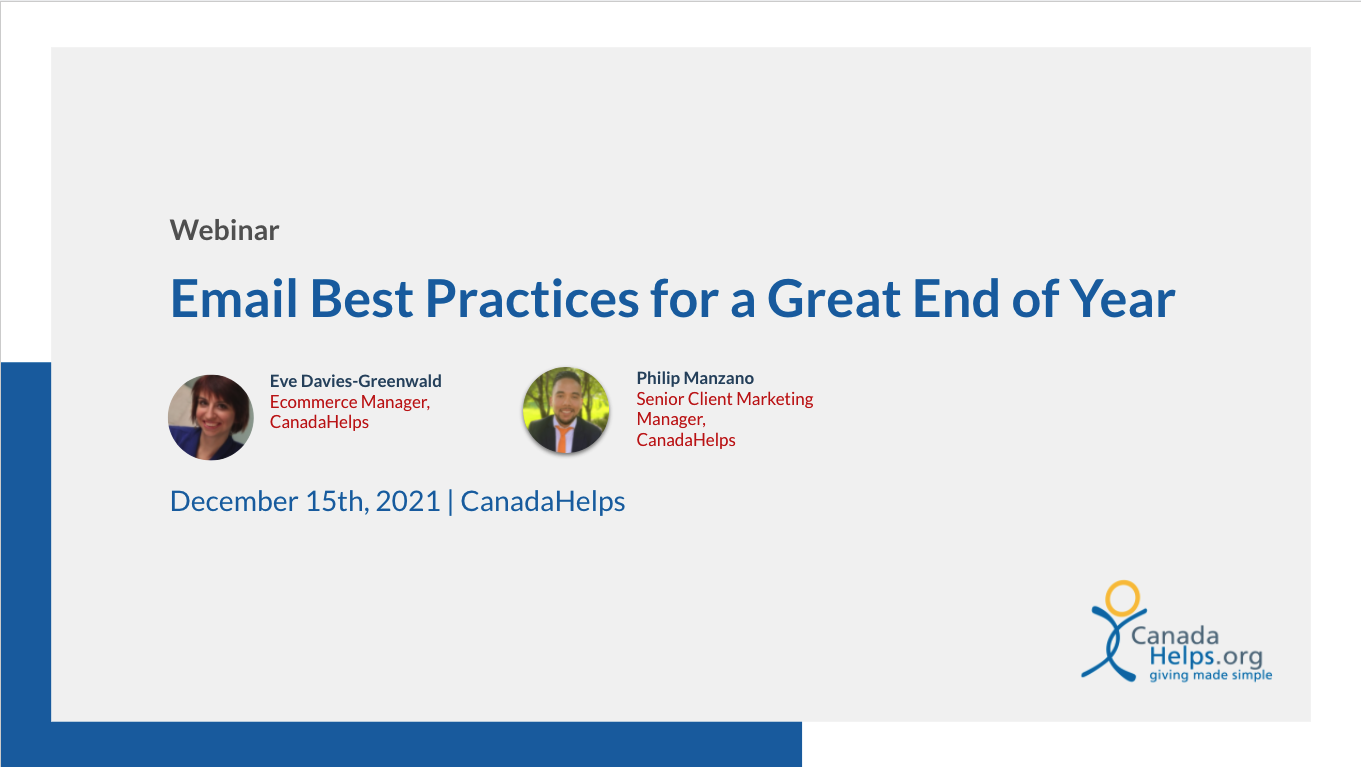 Webinar

Email Best Practices for a Great End of Year

Eve Davies-Greenwald
Ecommerce Manager, CanadaHelps

Philip Manzano
Senior Client Marketing Manager, CanadaHelps

December 15th, 2021 | CanadaHelps

Canada Helps.org
giving made simple